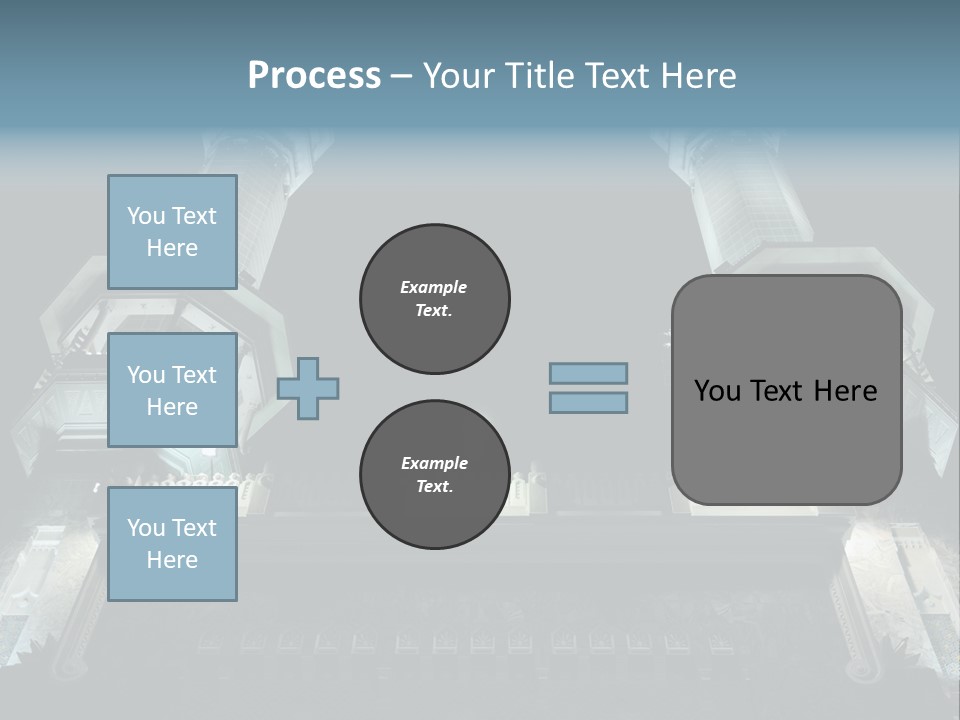 Process – Your Title Text Here

You Text Here

You Text Here

You Text Here

Example Text.

Example Text.

You Text Here